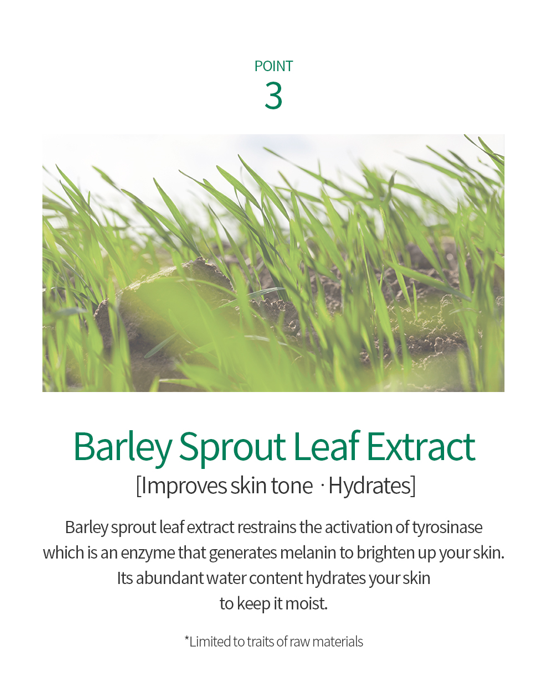 POINT
3

Barley Sprout Leaf Extract
[Improves skin tone · Hydrates]

Barley sprout leaf extract restrains the activation of tyrosinase which is an enzyme that generates melanin to brighten up your skin. Its abundant water content hydrates your skin to keep it moist.

*Limited to traits of raw materials